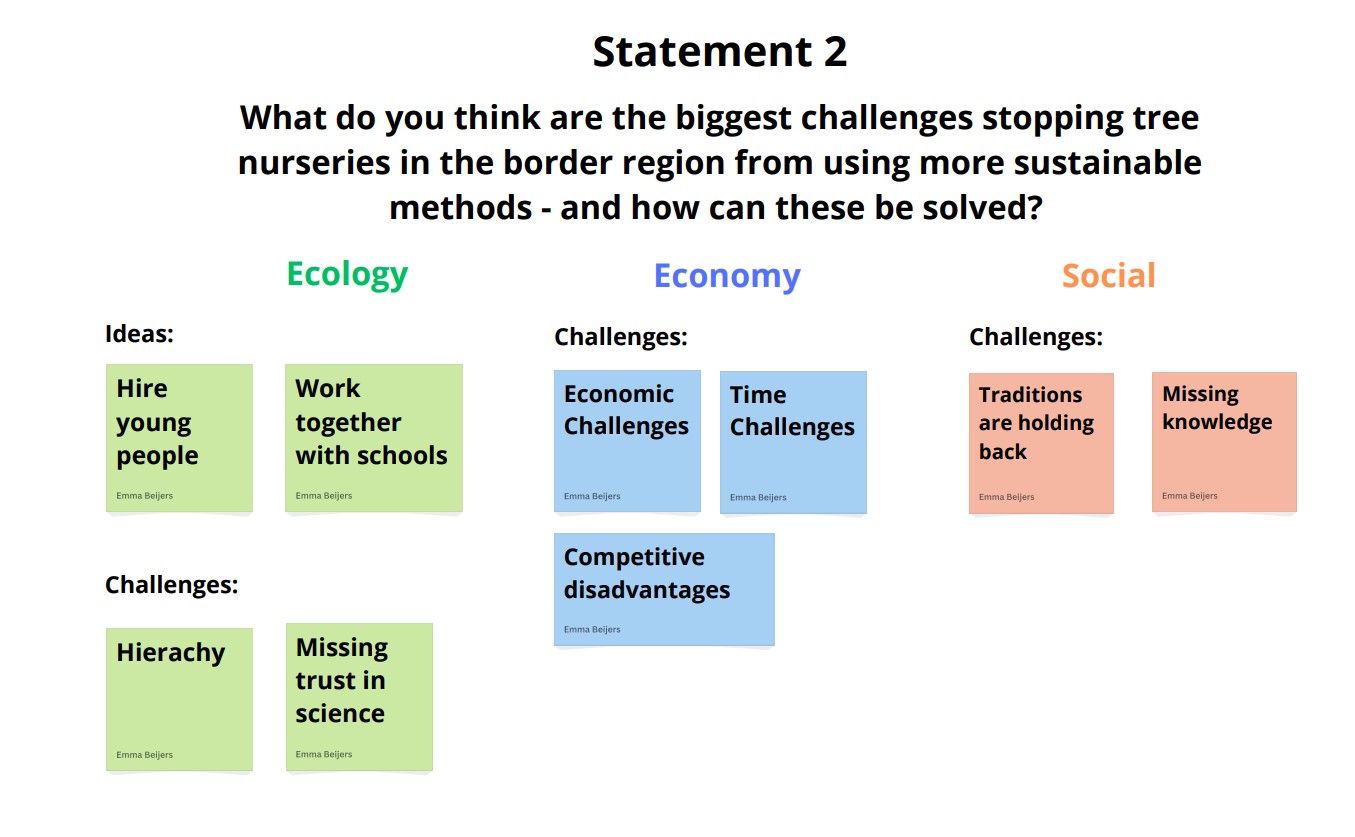 Statement 2

What do you think are the biggest challenges stopping tree nurseries in the border region from using more sustainable methods - and how can these be solved?

Ecology

Ideas:

Hire young people
Emma Beijers

Work together with schools
Emma Beijers

Challenges:

Hierachy
Emma Beijers

Missing trust in science
Emma Beijers

Economy

Challenges:

Economic Challenges
Emma Beijers

Time Challenges
Emma Beijers

Competitive disadvantages
Emma Beijers

Social

Challenges:

Traditions are holding back
Emma Beijers

Missing knowledge
Emma Beijers